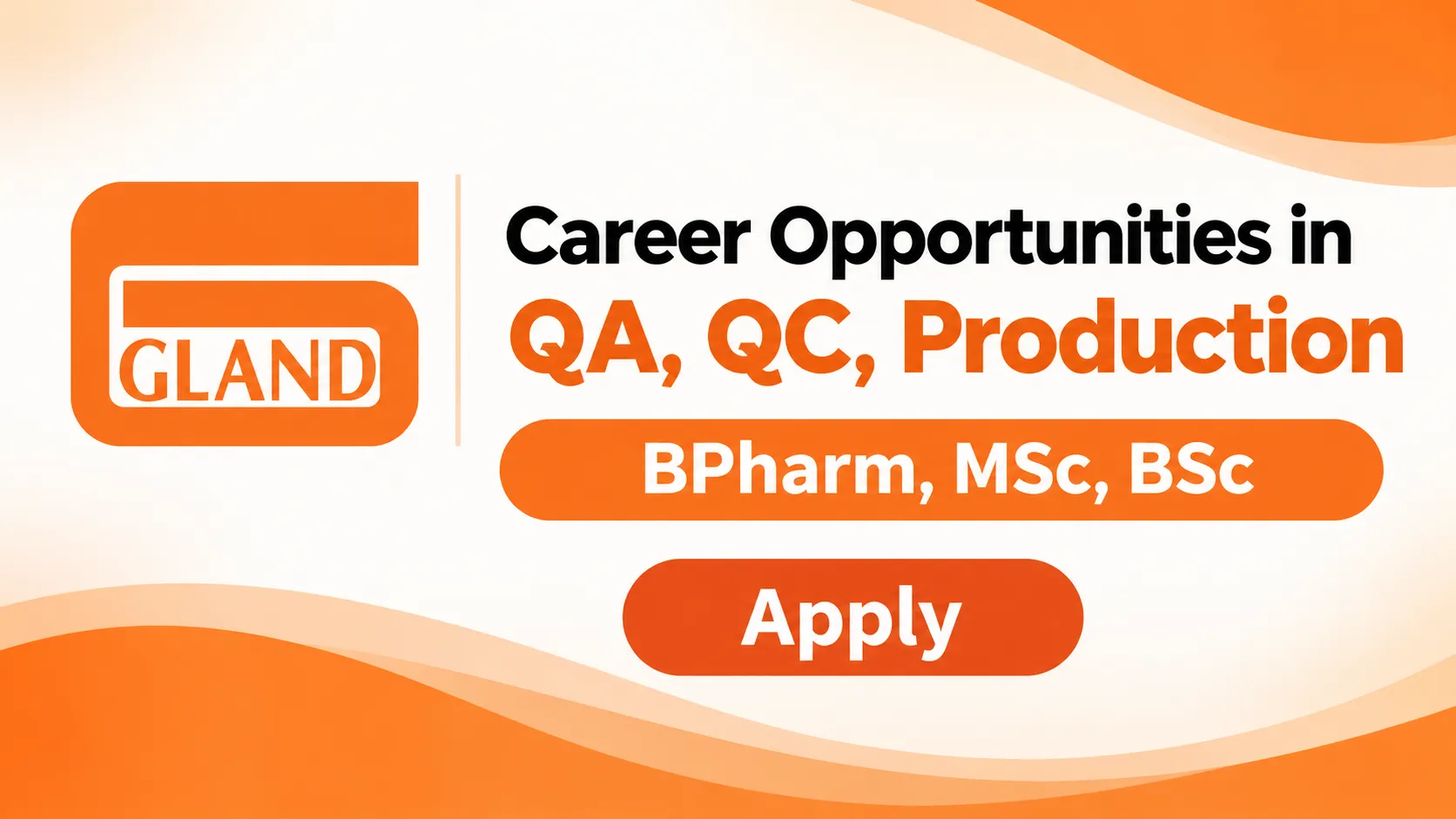 GLAND

Career Opportunities in QA, QC, Production

BPharm, MSc, BSc

Apply